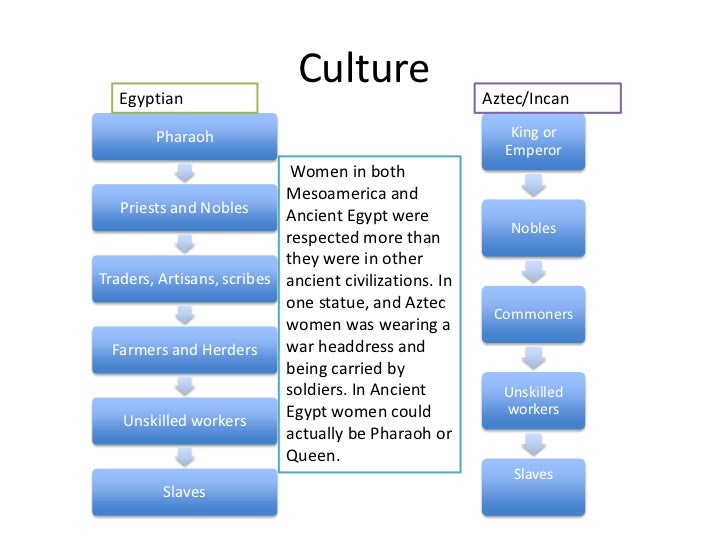 Culture

Egyptian

Pharaoh

Priests and Nobles

Traders, Artisans, scribes

Farmers and Herders

Unskilled workers

Slaves

Women in both Mesoamerica and Ancient Egypt were respected more than they were in other ancient civilizations. In one statue, and Aztec women was wearing a war headdress and being carried by soldiers. In Ancient Egypt women could actually be Pharaoh or Queen.

Aztec/Incan

King or Emperor

Nobles

Commoners

Unskilled workers

Slaves